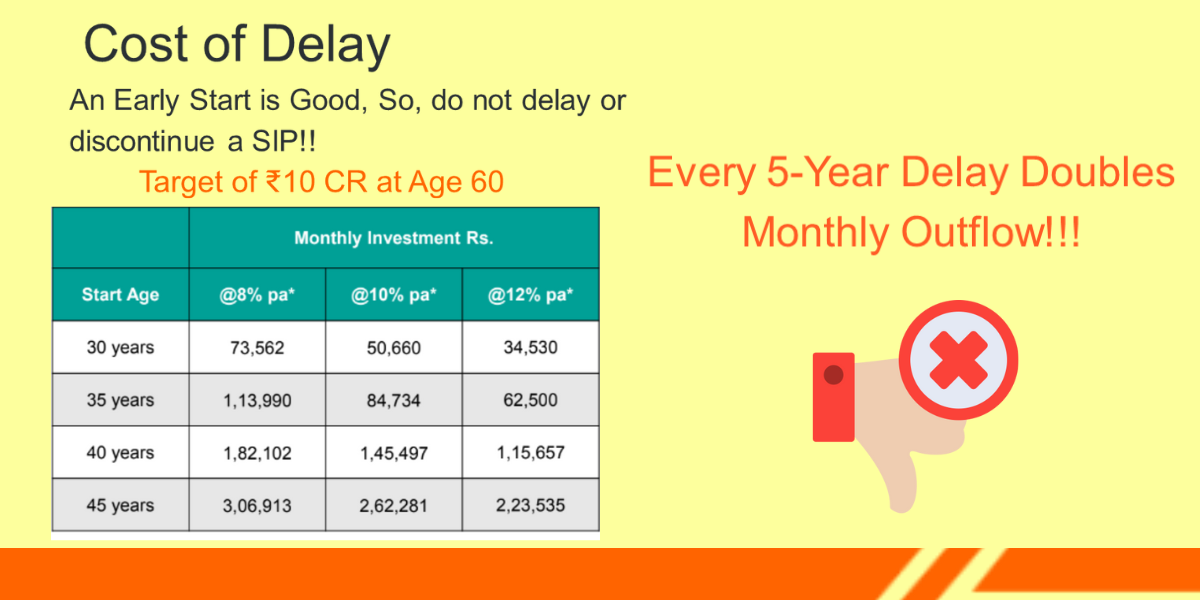 Cost of Delay

An Early Start is Good, So, do not delay or discontinue a SIP!!

Target of ₹10 CR at Age 60

| | Monthly Investment Rs. | | |
|---|---|---|---|
| Start Age | @8% pa* | @10% pa* | @12% pa* |
| 30 years | 73,562 | 50,660 | 34,530 |
| 35 years | 1,13,990 | 84,734 | 62,500 |
| 40 years | 1,82,102 | 1,45,497 | 1,15,657 |
| 45 years | 3,06,913 | 2,62,281 | 2,23,535 |

Every 5-Year Delay Doubles Monthly Outflow!!!